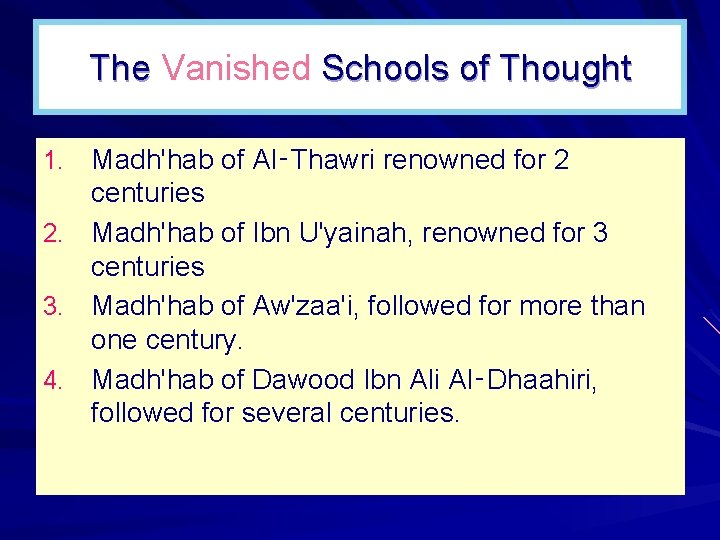 The Vanished Schools of Thought

1. Madh'hab of Al-Thawri renowned for 2 centuries
2. Madh'hab of Ibn U'yainah, renowned for 3 centuries
3. Madh'hab of Aw'zaa'i, followed for more than one century.
4. Madh'hab of Dawood Ibn Ali Al-Dhaahiri, followed for several centuries.